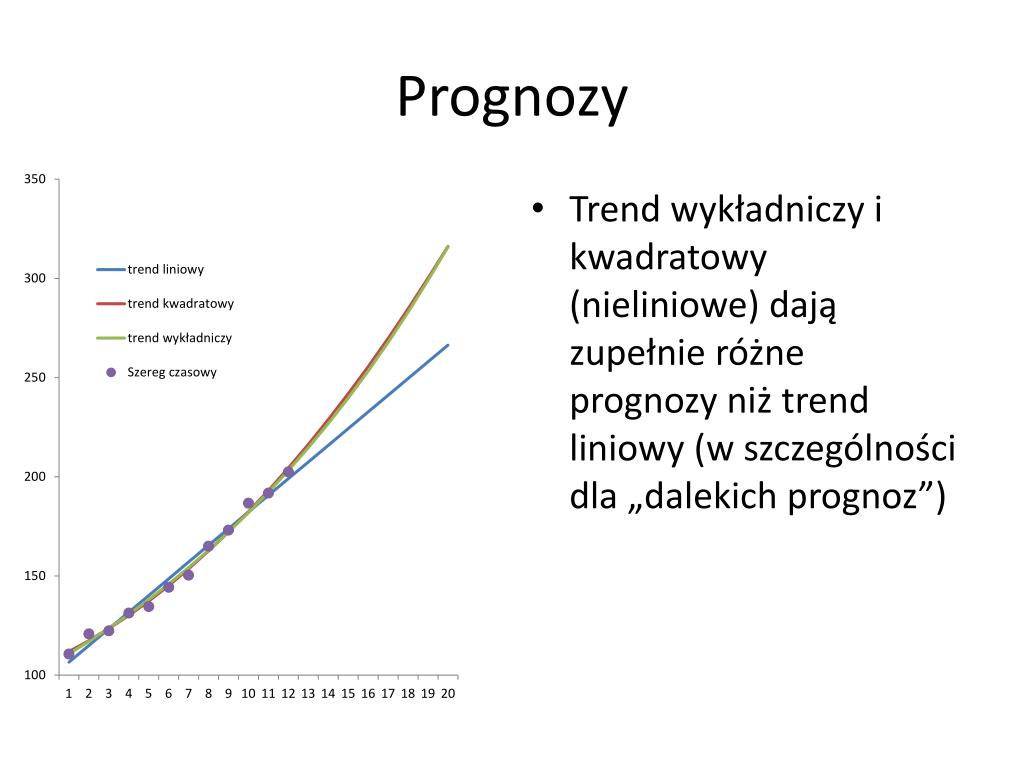 Prognozy

350
300
250
200
150
100

trend liniowy
trend kwadratowy
trend wykładniczy
Szereg czasowy

1 2 3 4 5 6 7 8 9 10 11 12 13 14 15 16 17 18 19 20

• Trend wykładniczy i kwadratowy (nieliniowe) dają zupełnie różne prognozy niż trend liniowy (w szczególności dla „dalekich prognoz”)